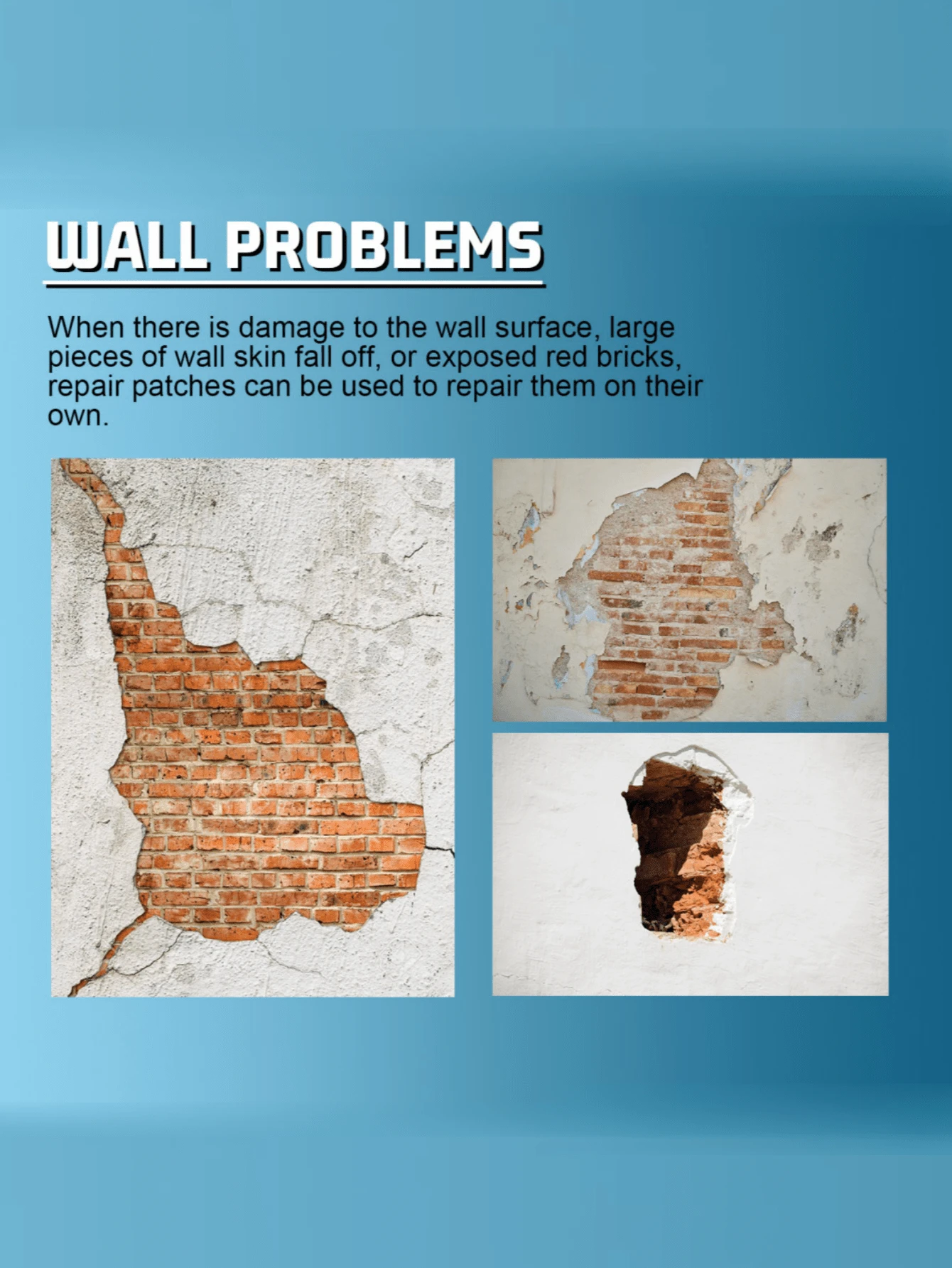 WALL PROBLEMS

When there is damage to the wall surface, large pieces of wall skin fall off, or exposed red bricks, repair patches can be used to repair them on their own.